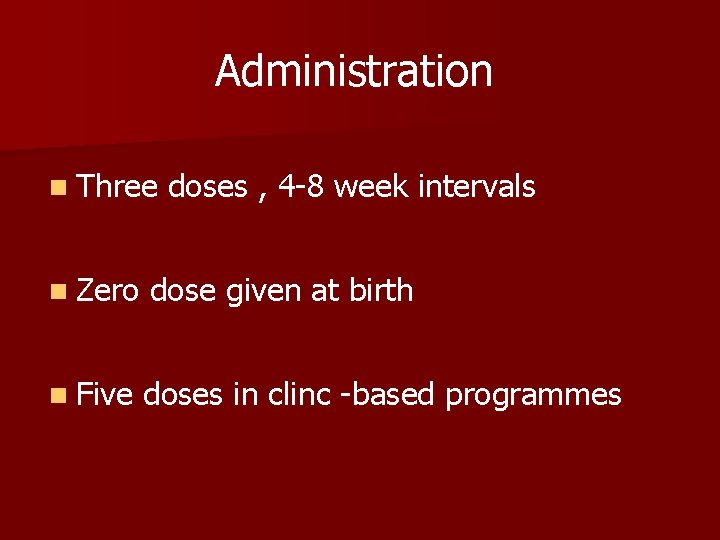 Administration

Three doses , 4-8 week intervals

Zero dose given at birth

Five doses in clinc -based programmes